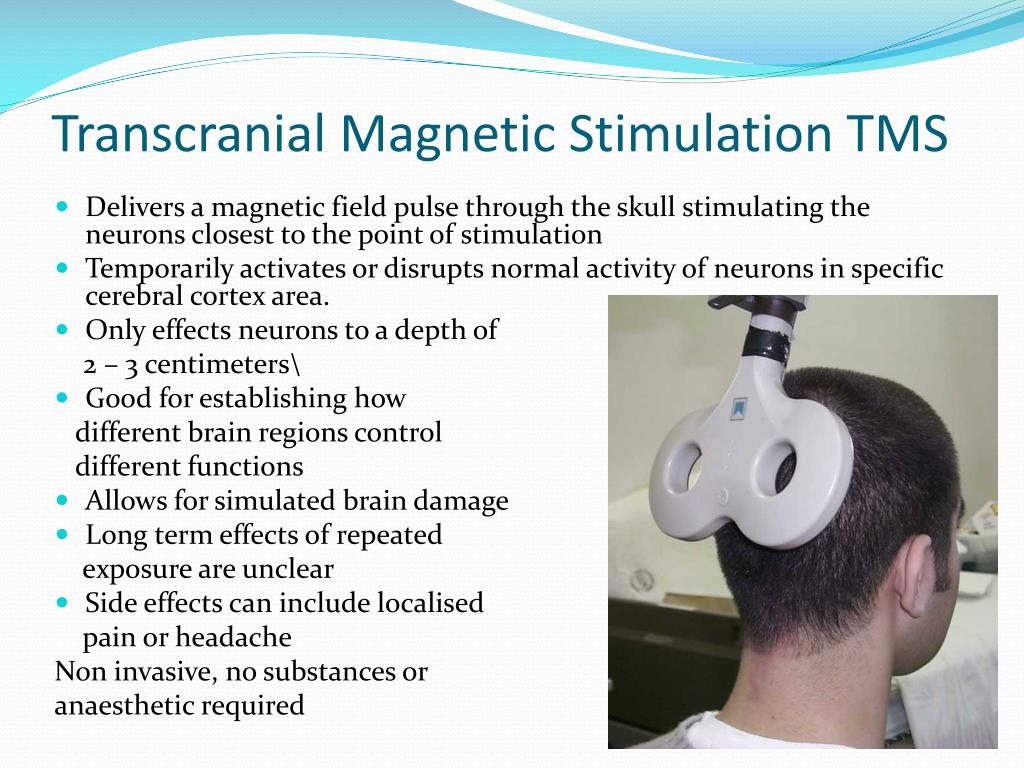 Transcranial Magnetic Stimulation TMS

- Delivers a magnetic field pulse through the skull stimulating the neurons closest to the point of stimulation
- Temporarily activates or disrupts normal activity of neurons in specific cerebral cortex area.
- Only effects neurons to a depth of 2 – 3 centimeters\
- Good for establishing how different brain regions control different functions
- Allows for simulated brain damage
- Long term effects of repeated exposure are unclear
- Side effects can include localised pain or headache

Non invasive, no substances or anaesthetic required